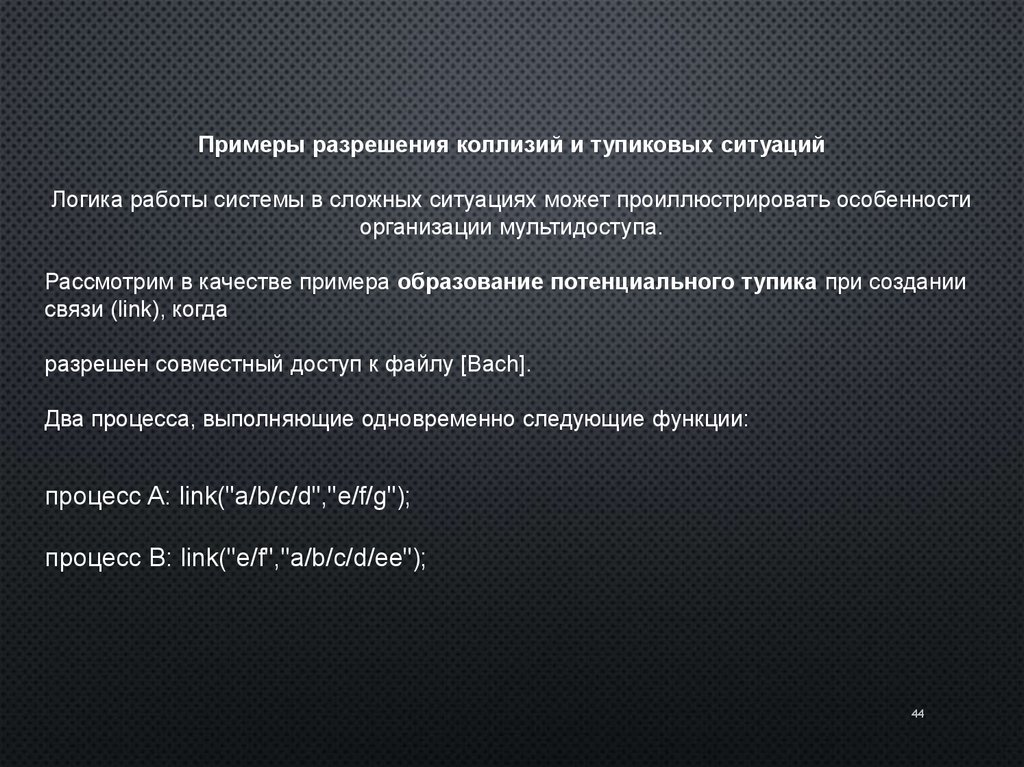 Примеры разрешения коллизий и тупиковых ситуаций

Логика работы системы в сложных ситуациях может проиллюстрировать особенности организации мультидоступа.

Рассмотрим в качестве примера образование потенциального тупика при создании связи (link), когда

разрешен совместный доступ к файлу [Bach].

Два процесса, выполняющие одновременно следующие функции:

процесс A: link("a/b/c/d","e/f/g");

процесс B: link("e/f","a/b/c/d/ee");

44